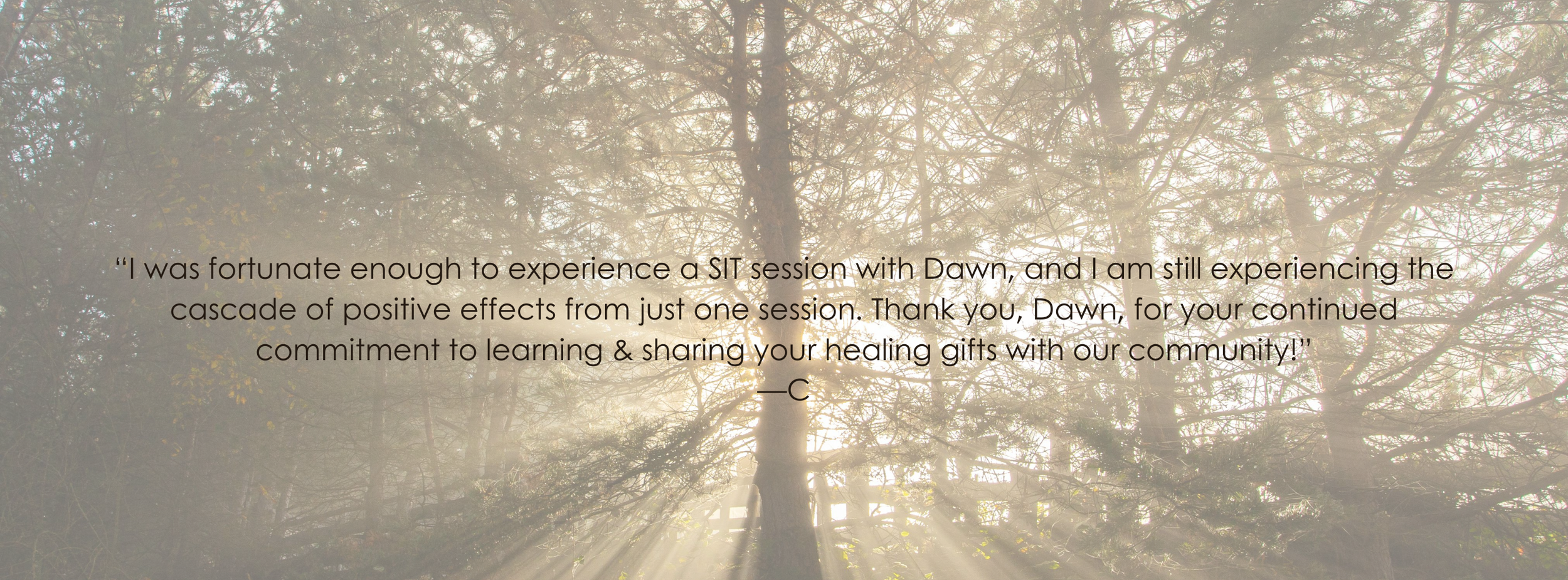 “I was fortunate enough to experience a SIT session with Dawn, and I am still experiencing the cascade of positive effects from just one session. Thank you, Dawn, for your continued commitment to learning & sharing your healing gifts with our community!”
—C